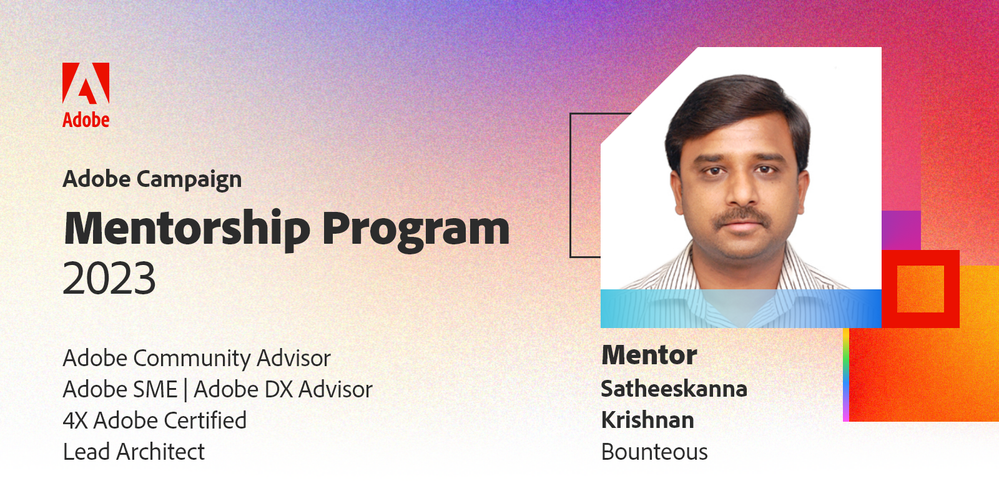 Adobe

Adobe Campaign
Mentorship Program
2023

Adobe Community Advisor
Adobe SME | Adobe DX Advisor
4X Adobe Certified
Lead Architect

Mentor
Satheeskanna Krishnan
Bounteous